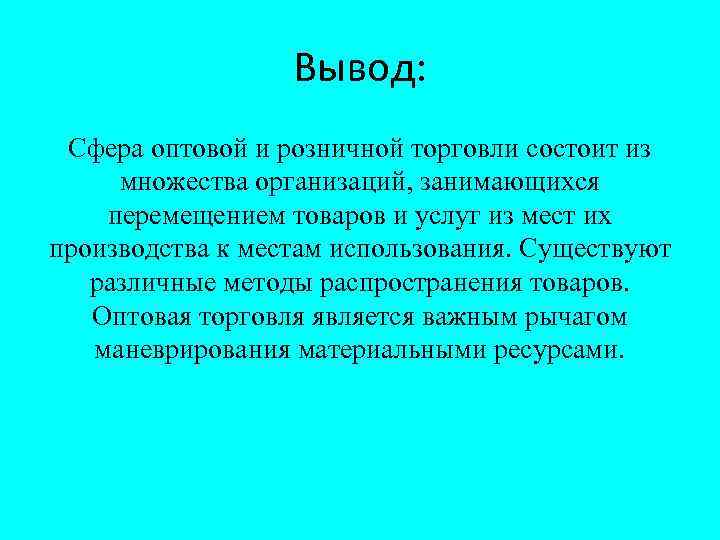 Вывод:

Сфера оптовой и розничной торговли состоит из множества организаций, занимающихся перемещением товаров и услуг из мест их производства к местам использования. Существуют различные методы распространения товаров. Оптовая торговля является важным рычагом маневрирования материальными ресурсами.